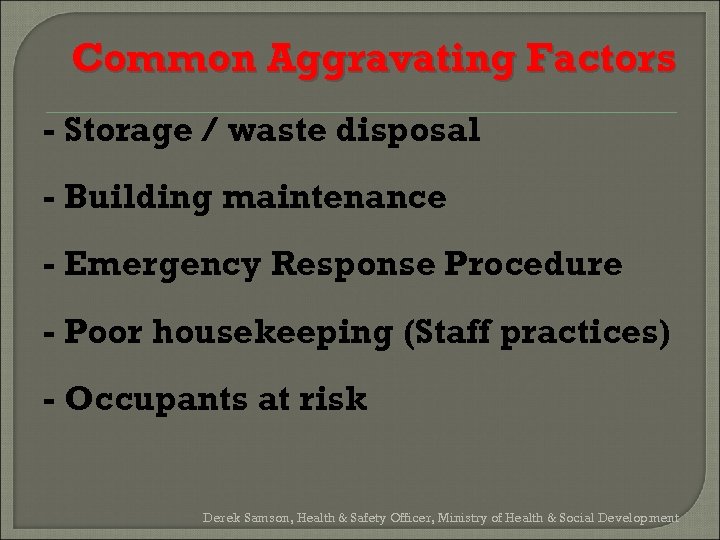 Common Aggravating Factors

- Storage / waste disposal

- Building maintenance

- Emergency Response Procedure

- Poor housekeeping (Staff practices)

- Occupants at risk

Derek Samson, Health & Safety Officer, Ministry of Health & Social Development